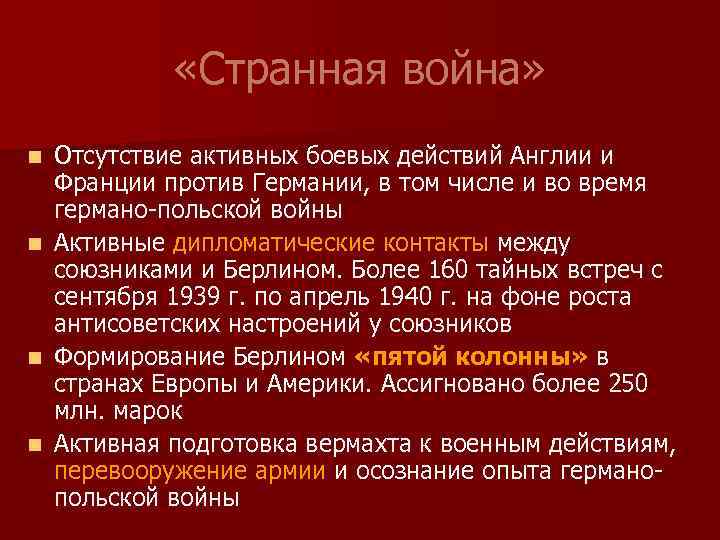 «Странная война»

Отсутствие активных боевых действий Англии и Франции против Германии, в том числе и во время германо-польской войны

Активные дипломатические контакты между союзниками и Берлином. Более 160 тайных встреч с сентября 1939 г. по апрель 1940 г. на фоне роста антисоветских настроений у союзников

Формирование Берлином «пятой колонны» в странах Европы и Америки. Ассигновано более 250 млн. марок

Активная подготовка вермахта к военным действиям, перевооружение армии и осознание опыта германо-польской войны